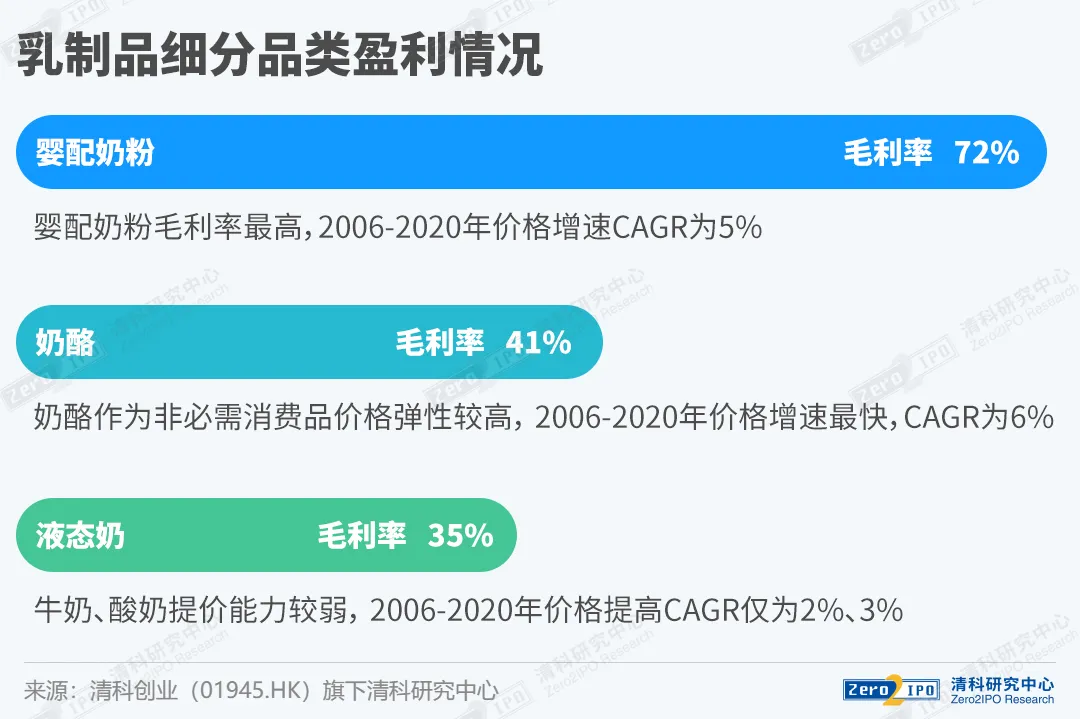 乳制品细分品类盈利情况

婴配奶粉 毛利率 72%

婴配奶粉毛利率最高，2006-2020年价格增速CAGR为5%

奶酪 毛利率 41%

奶酪作为非必需消费品价格弹性较高，2006-2020年价格增速最快，CAGR为6%

液态奶 毛利率 35%

牛奶、酸奶提价能力较弱，2006-2020年价格提高CAGR仅为2%、3%

来源：清科创业（01945.HK）旗下清科研究中心

Zero2IPO 清科研究中心 Zero2IPO Research